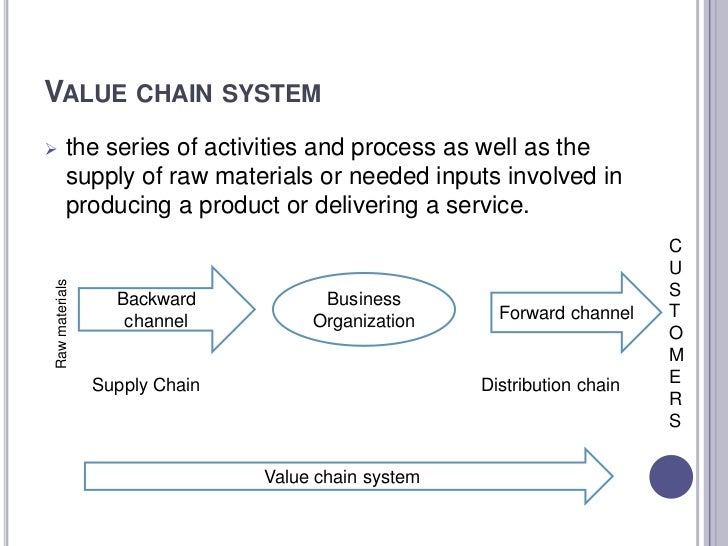 VALUE CHAIN SYSTEM

➢ the series of activities and process as well as the supply of raw materials or needed inputs involved in producing a product or delivering a service.

Raw materials

Backward channel

Business Organization

Forward channel

CUSTOMERS

Supply Chain

Distribution chain

Value chain system